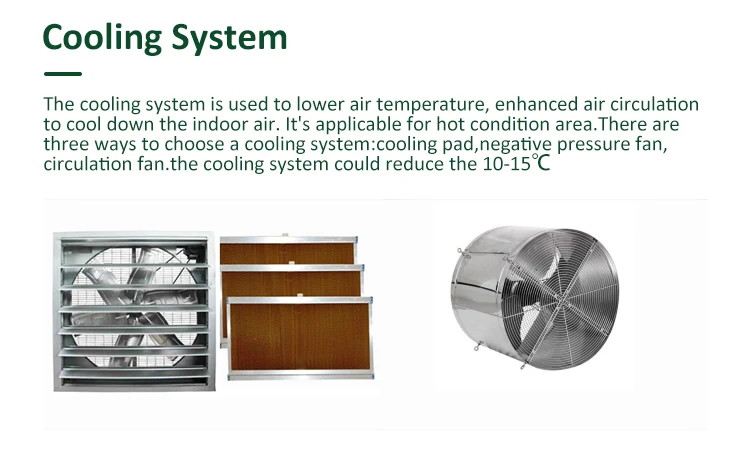 Cooling System

The cooling system is used to lower air temperature, enhanced air circulation to cool down the indoor air. It's applicable for hot condition area.There are three ways to choose a cooling system:cooling pad,negative pressure fan, circulation fan.the cooling system could reduce the 10-15℃